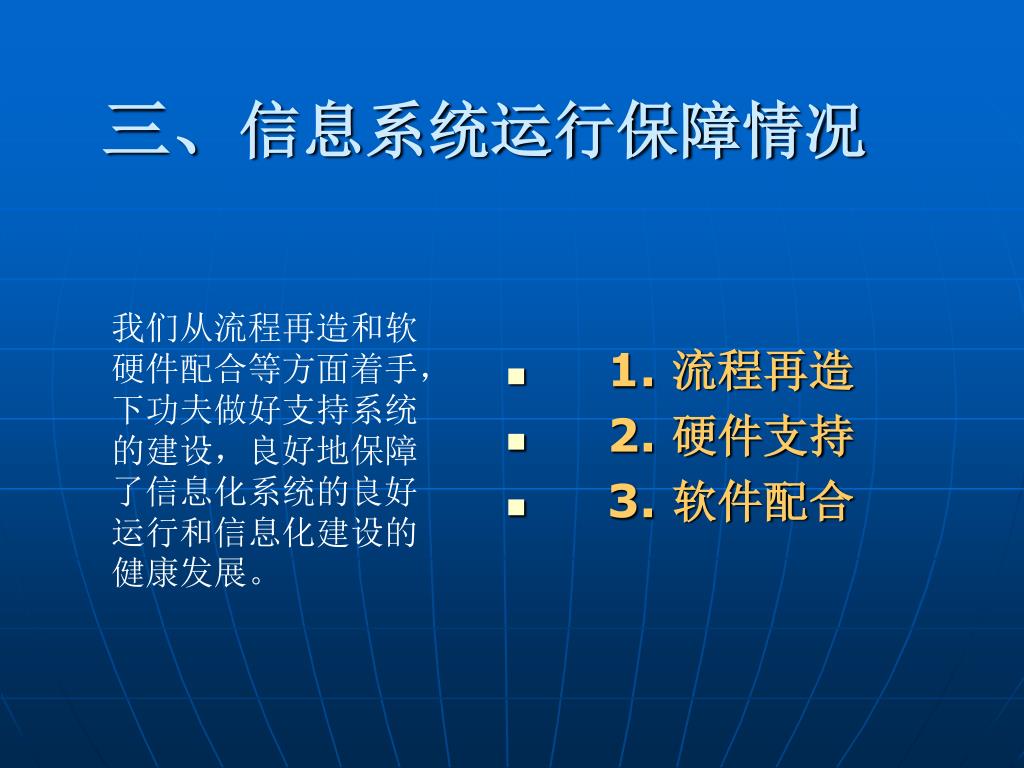 三、信息系统运行保障情况

我们从流程再造和软硬件配合等方面着手，下功夫做好支持系统的建设，良好地保障了信息化系统的良好运行和信息化建设的健康发展。

- 1. 流程再造
- 2. 硬件支持
- 3. 软件配合